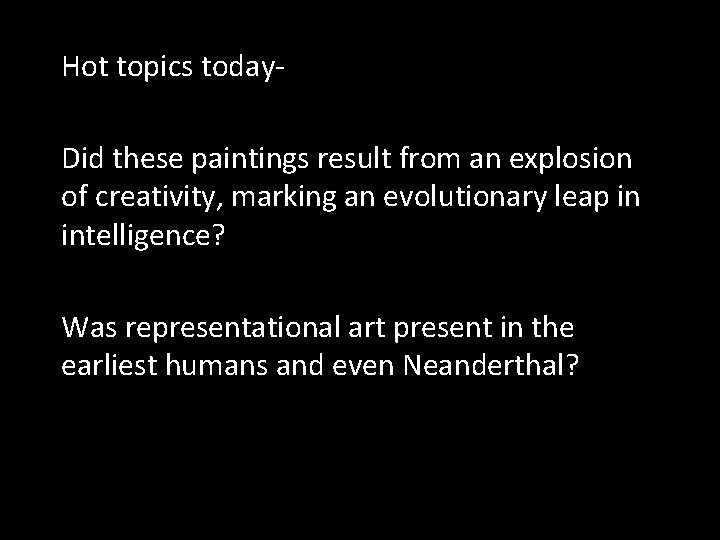 Hot topics today-

Did these paintings result from an explosion of creativity, marking an evolutionary leap in intelligence?

Was representational art present in the earliest humans and even Neanderthal?